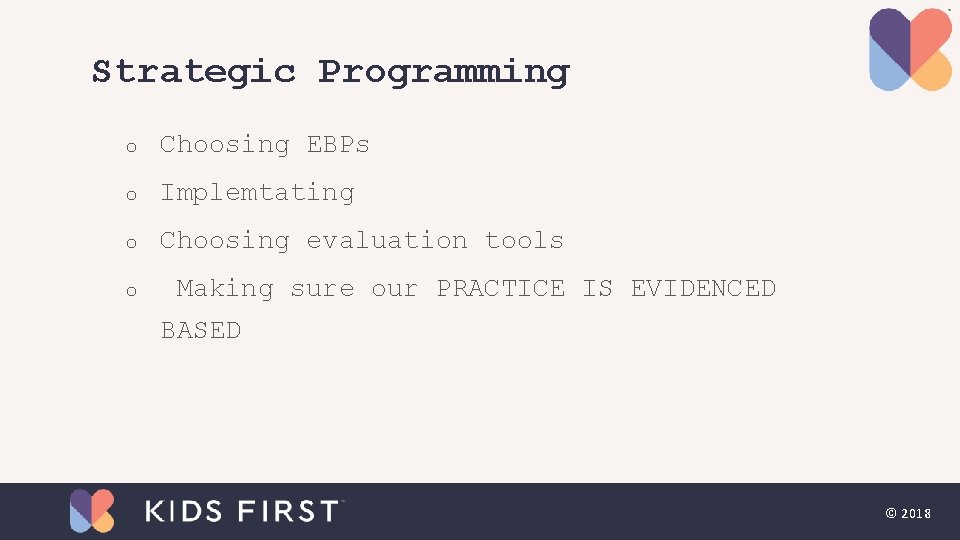 Strategic Programming

o Choosing EBPs

o Implemtating

o Choosing evaluation tools

o Making sure our PRACTICE IS EVIDENCED BASED

KIDS FIRST

© 2018